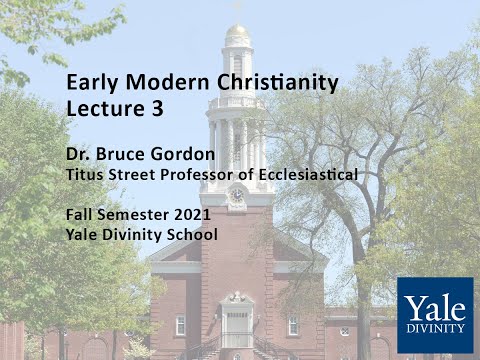 Early Modern Christianity
Lecture 3

Dr. Bruce Gordon
Titus Street Professor of Ecclesiastical

Fall Semester 2021
Yale Divinity School

Yale
DIVINITY